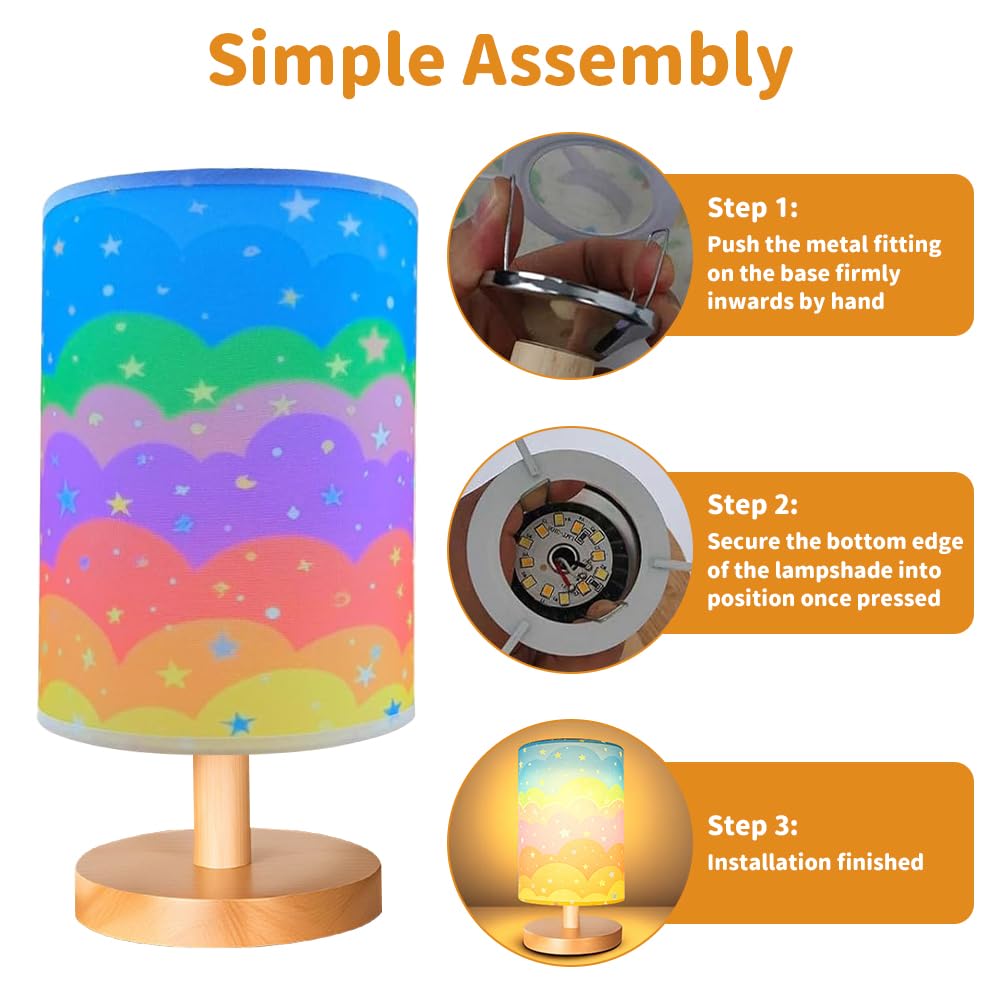 Simple Assembly

Step 1:
Push the metal fitting on the base firmly inwards by hand

Step 2:
Secure the bottom edge of the lampshade into position once pressed

Step 3:
Installation finished